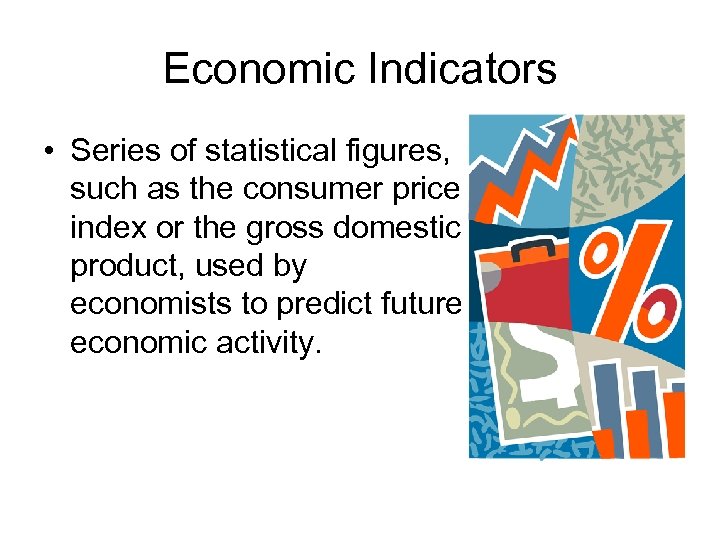 Economic Indicators

• Series of statistical figures, such as the consumer price index or the gross domestic product, used by economists to predict future economic activity.

%